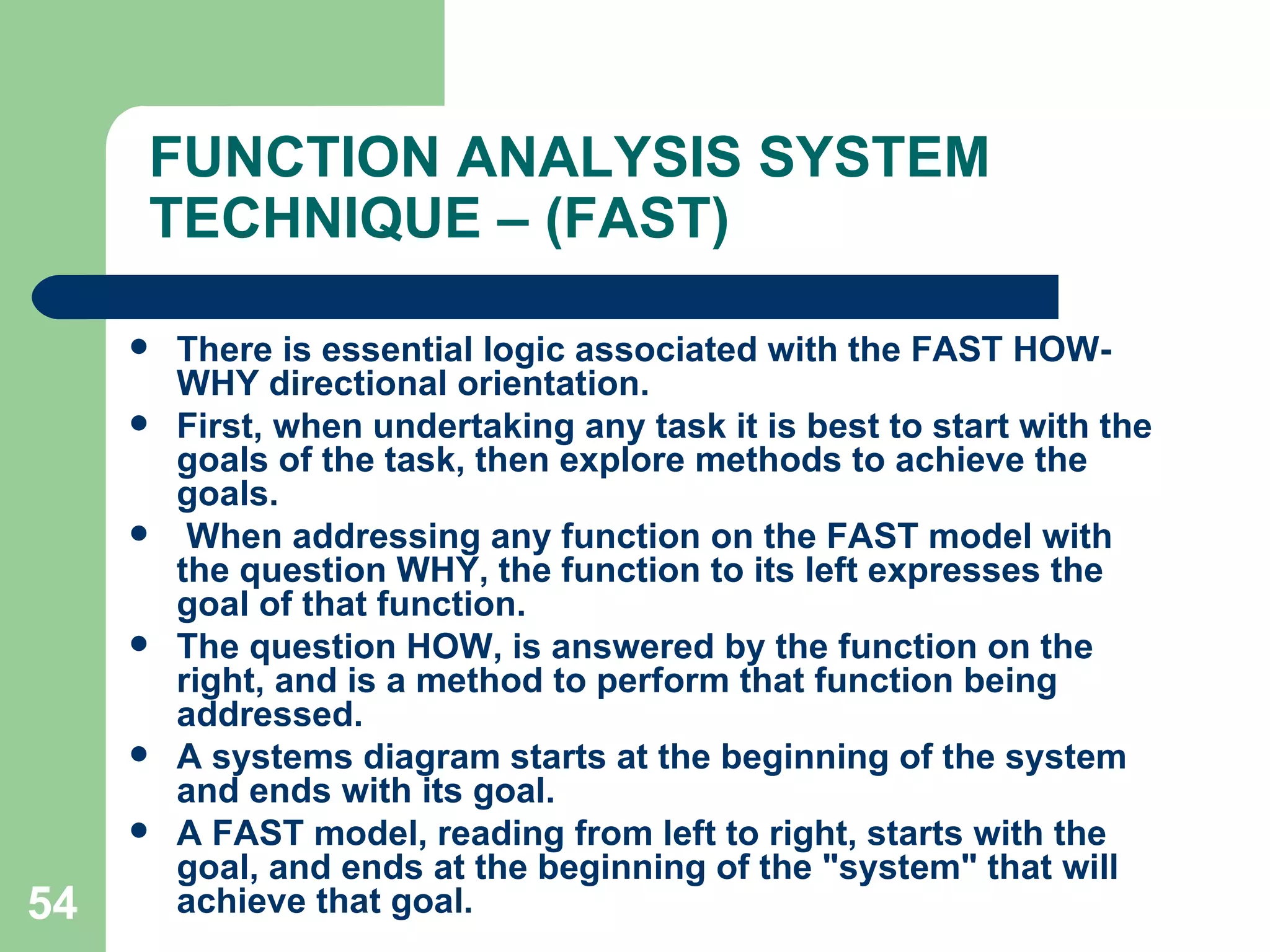 FUNCTION ANALYSIS SYSTEM TECHNIQUE – (FAST)

- There is essential logic associated with the FAST HOW-WHY directional orientation.
- First, when undertaking any task it is best to start with the goals of the task, then explore methods to achieve the goals.
- When addressing any function on the FAST model with the question WHY, the function to its left expresses the goal of that function.
- The question HOW, is answered by the function on the right, and is a method to perform that function being addressed.
- A systems diagram starts at the beginning of the system and ends with its goal.
- A FAST model, reading from left to right, starts with the goal, and ends at the beginning of the "system" that will achieve that goal.

54